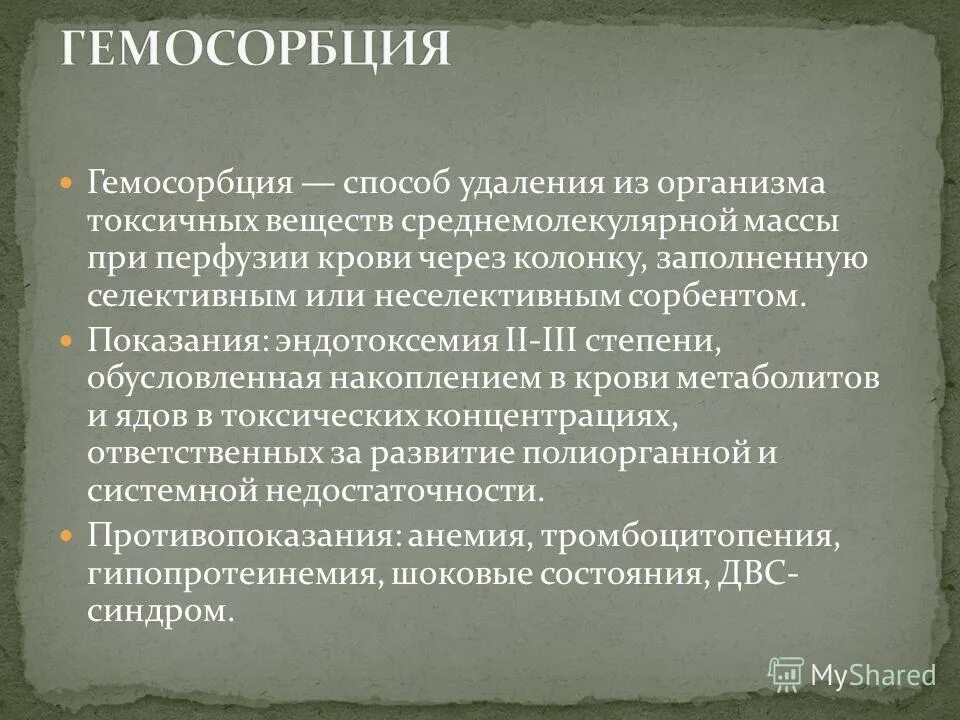 ГЕМОСОРБЦИЯ

Гемосорбция — способ удаления из организма токсичных веществ среднемолекулярной массы при перфузии крови через колонку, заполненную селективным или неселективным сорбентом.

Показания: эндотоксемия II-III степени, обусловленная накоплением в крови метаболитов и ядов в токсических концентрациях, ответственных за развитие полиорганной и системной недостаточности.

Противопоказания: анемия, тромбоцитопения, гипопротеинемия, шоковые состояния, ДВС-синдром.

MyShared